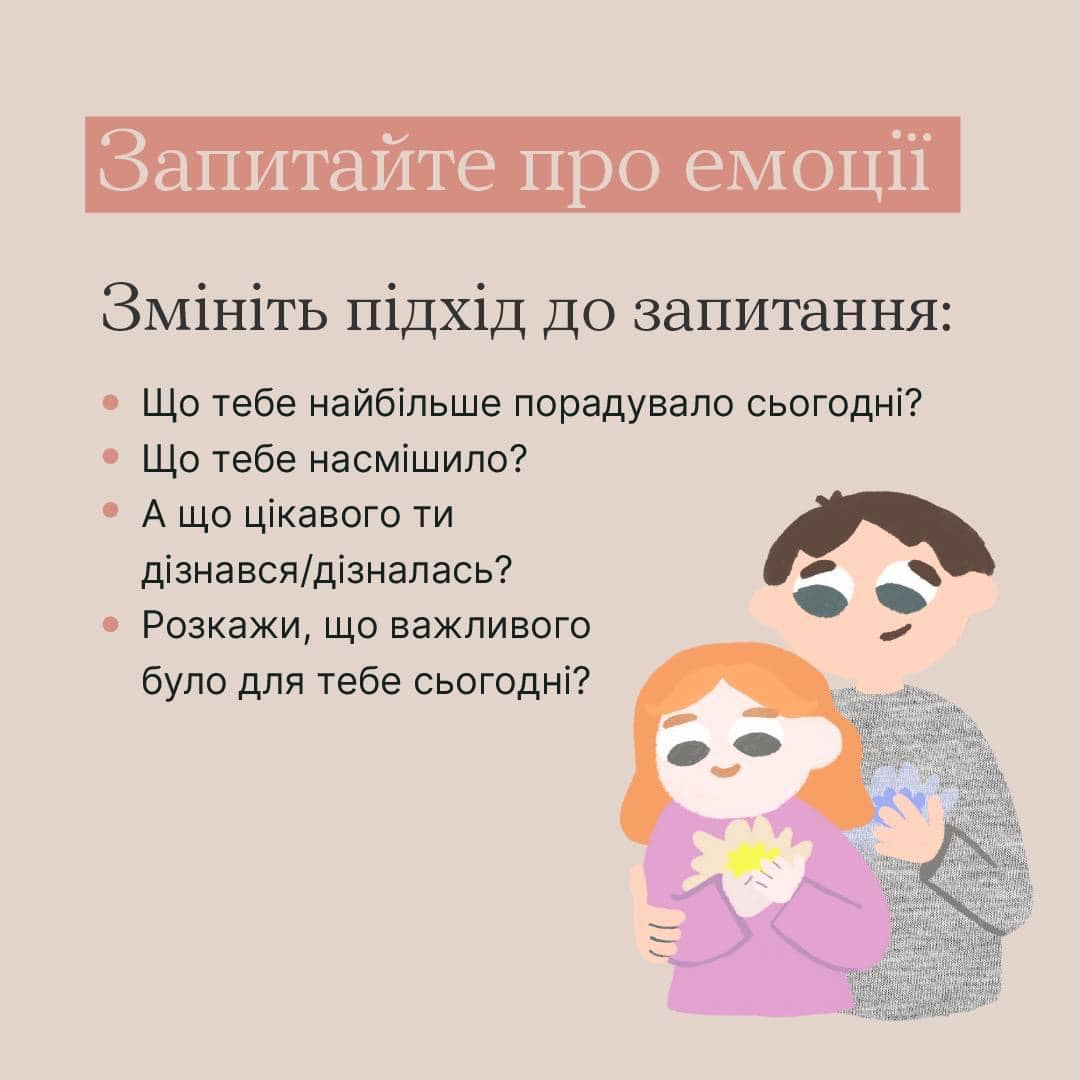 Запитайте про емоції

Змініть підхід до запитання:

• Що тебе найбільше порадувало сьогодні?
• Що тебе насмішило?
• А що цікавого ти дізнався/дізналась?
• Розкажи, що важливого було для тебе сьогодні?